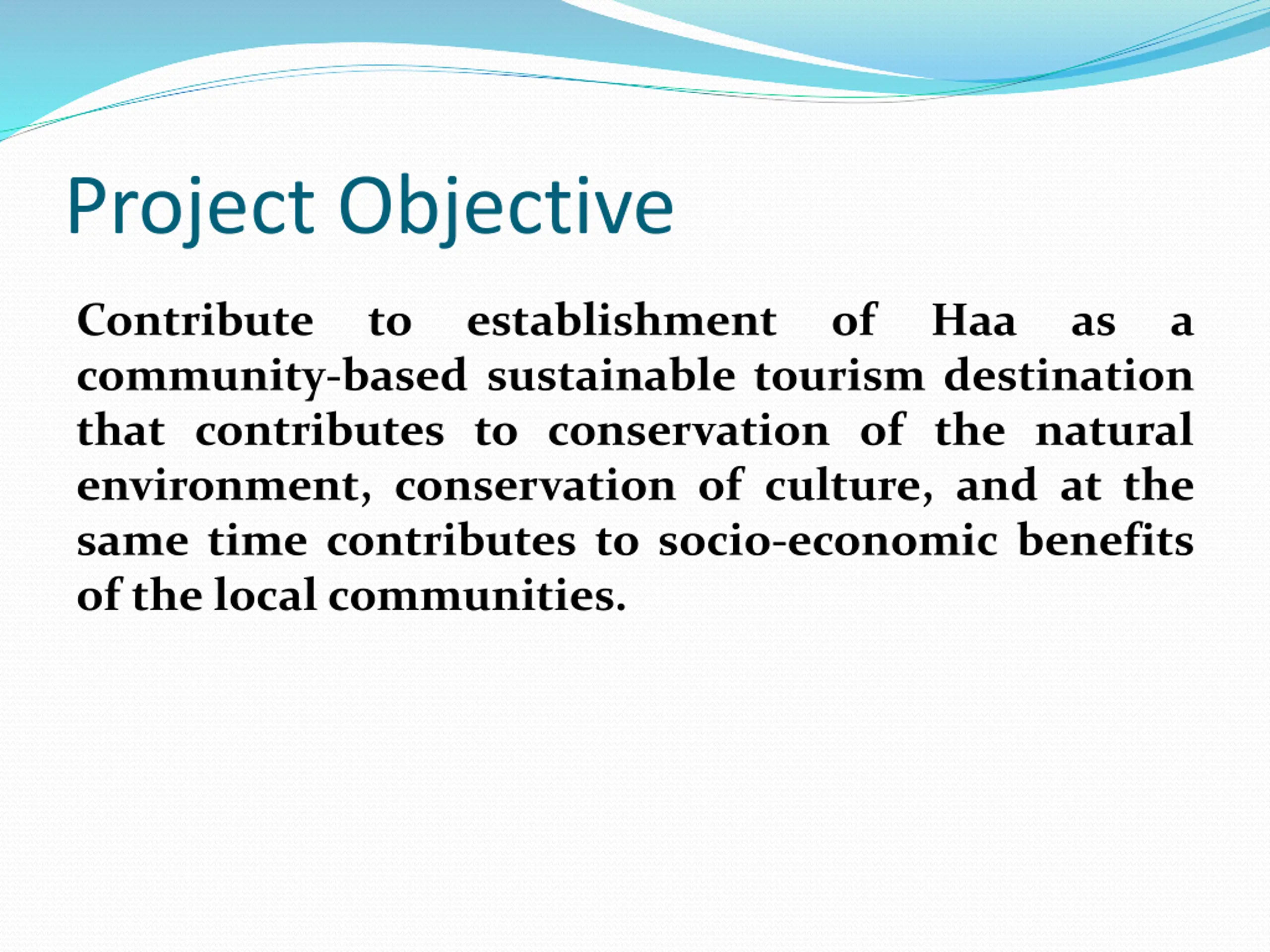 Project Objective

Contribute to establishment of Haa as a community-based sustainable tourism destination that contributes to conservation of the natural environment, conservation of culture, and at the same time contributes to socio-economic benefits of the local communities.